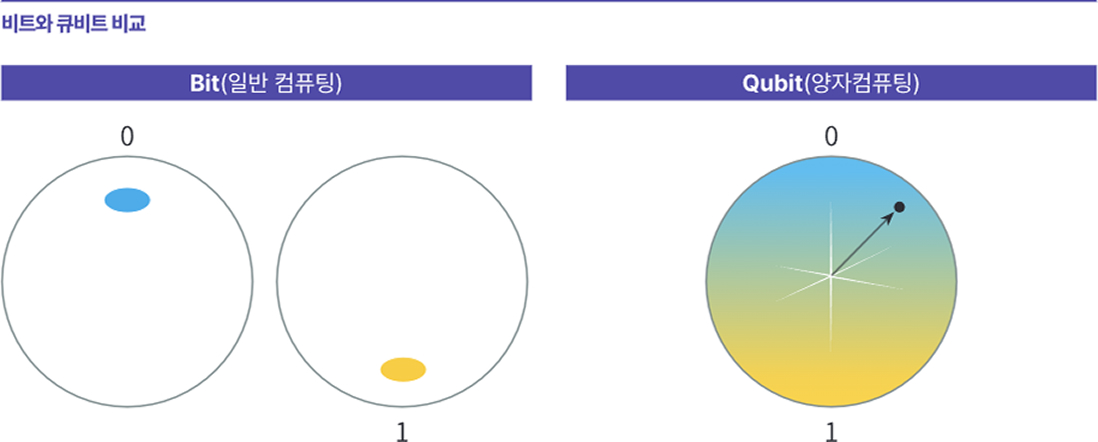 비트와 큐비트 비교

Bit(일반 컴퓨팅)

0

1

Qubit(양자컴퓨팅)

0

1